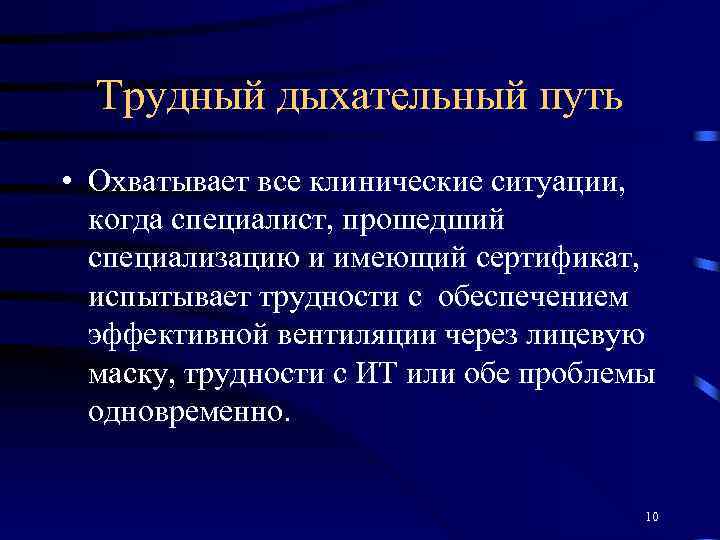 Трудный дыхательный путь

• Охватывает все клинические ситуации, когда специалист, прошедший специализацию и имеющий сертификат, испытывает трудности с обеспечением эффективной вентиляции через лицевую маску, трудности с ИТ или обе проблемы одновременно.

10